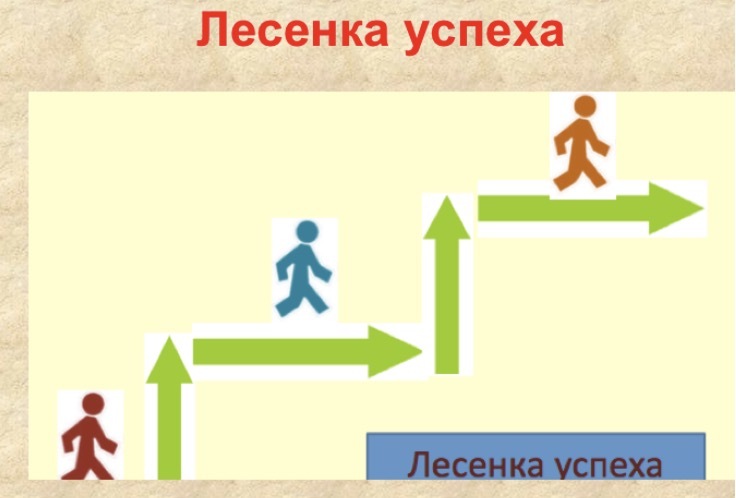 Лесенка успеха

Лесенка успеха